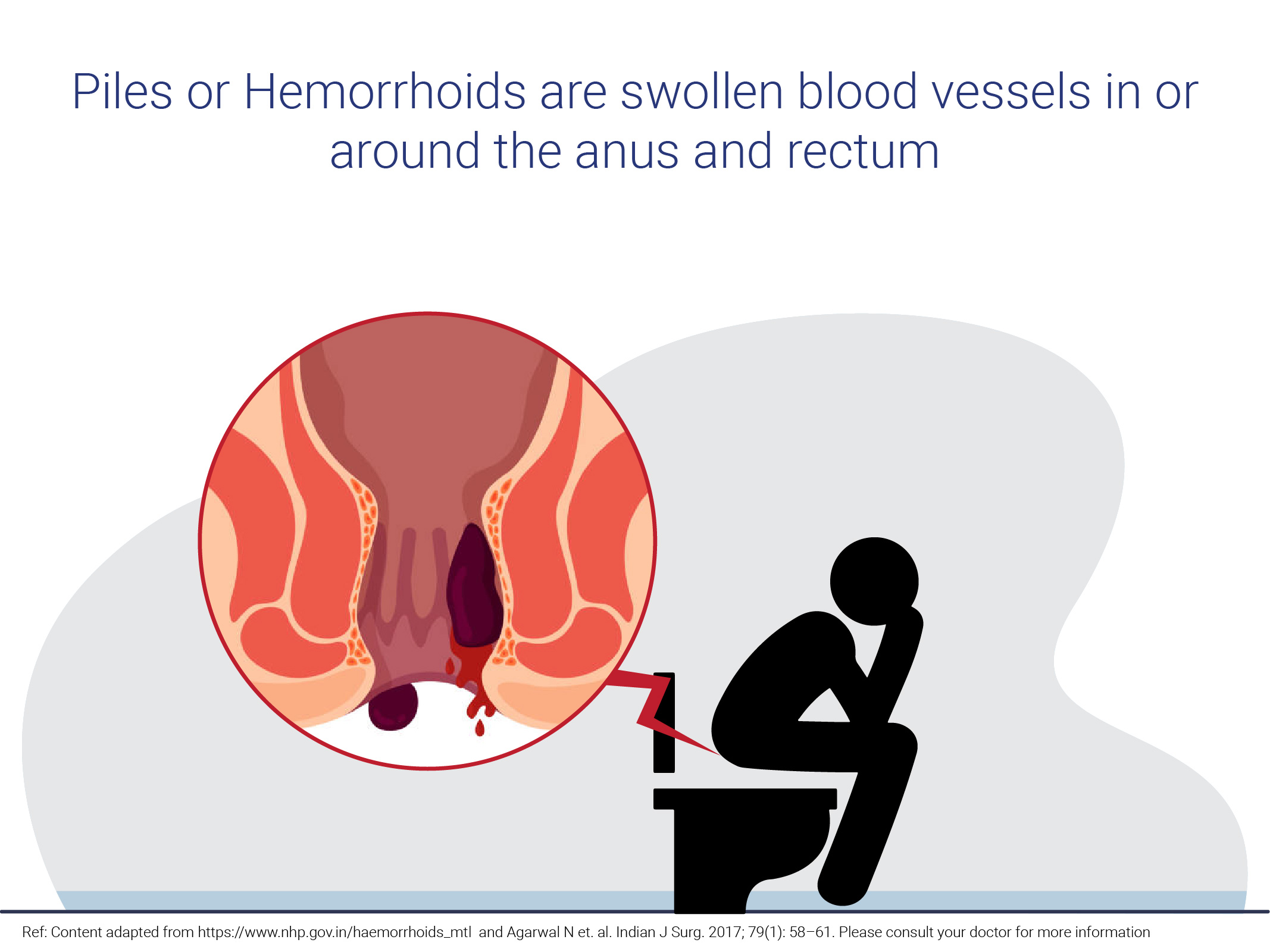 Piles or Hemorrhoids are swollen blood vessels in or around the anus and rectum

Ref: Content adapted from https://www.nhp.gov.in/haemorrhoids_mtl and Agarwal N et. al. Indian J Surg. 2017; 79(1): 58–61. Please consult your doctor for more information